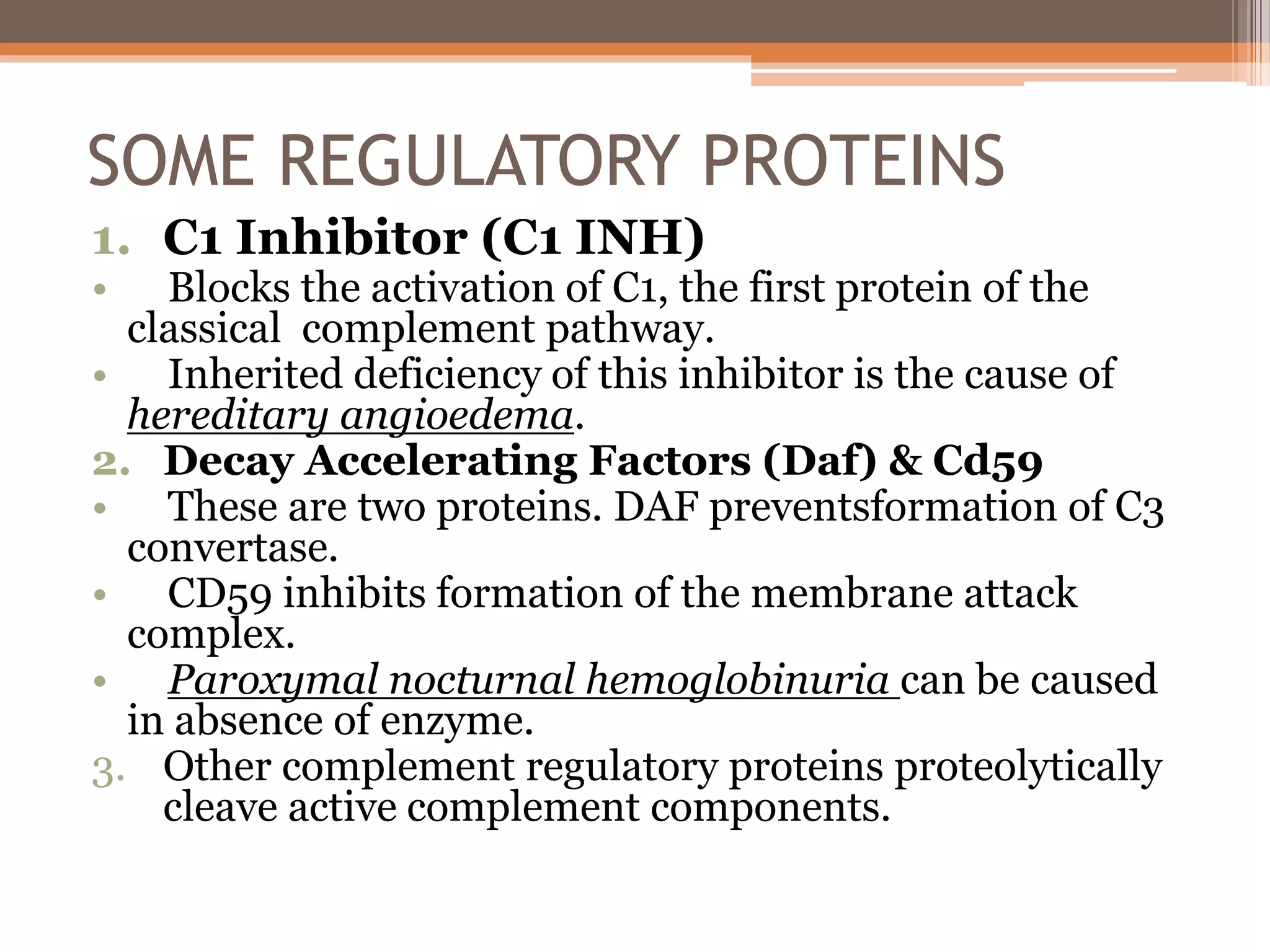 SOME REGULATORY PROTEINS

1. C1 Inhibitor (C1 INH)

• Blocks the activation of C1, the first protein of the classical complement pathway.

• Inherited deficiency of this inhibitor is the cause of hereditary angioedema.

2. Decay Accelerating Factors (Daf) & Cd59

• These are two proteins. DAF preventsformation of C3 convertase.

• CD59 inhibits formation of the membrane attack complex.

• Paroxymal nocturnal hemoglobinuria can be caused in absence of enzyme.

3. Other complement regulatory proteins proteolytically cleave active complement components.